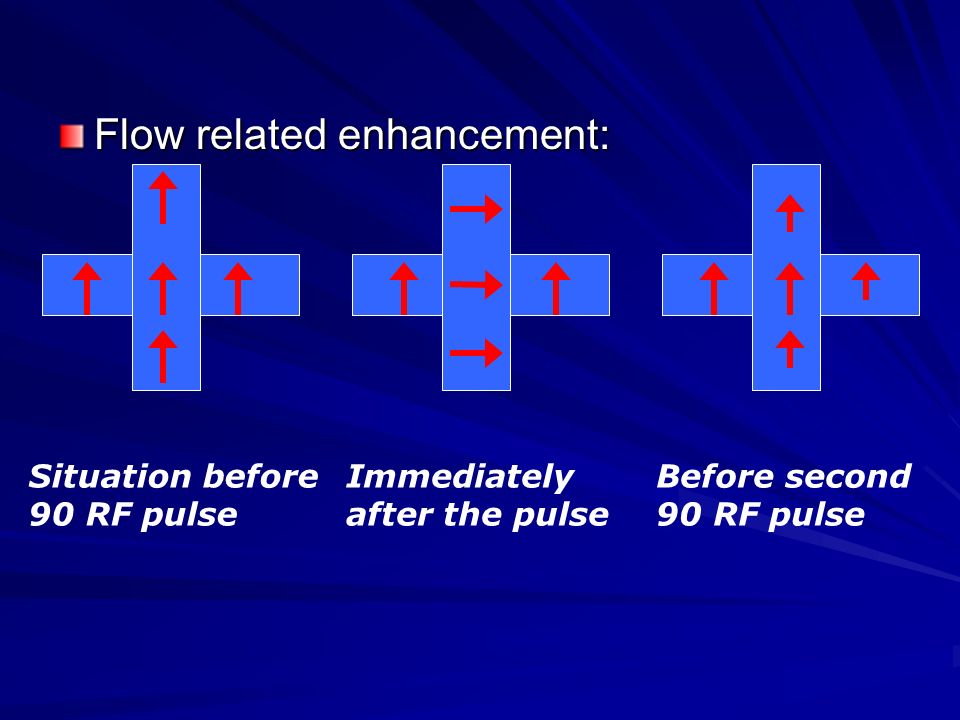 Flow related enhancement:

Situation before 90 RF pulse

Immediately after the pulse

Before second 90 RF pulse